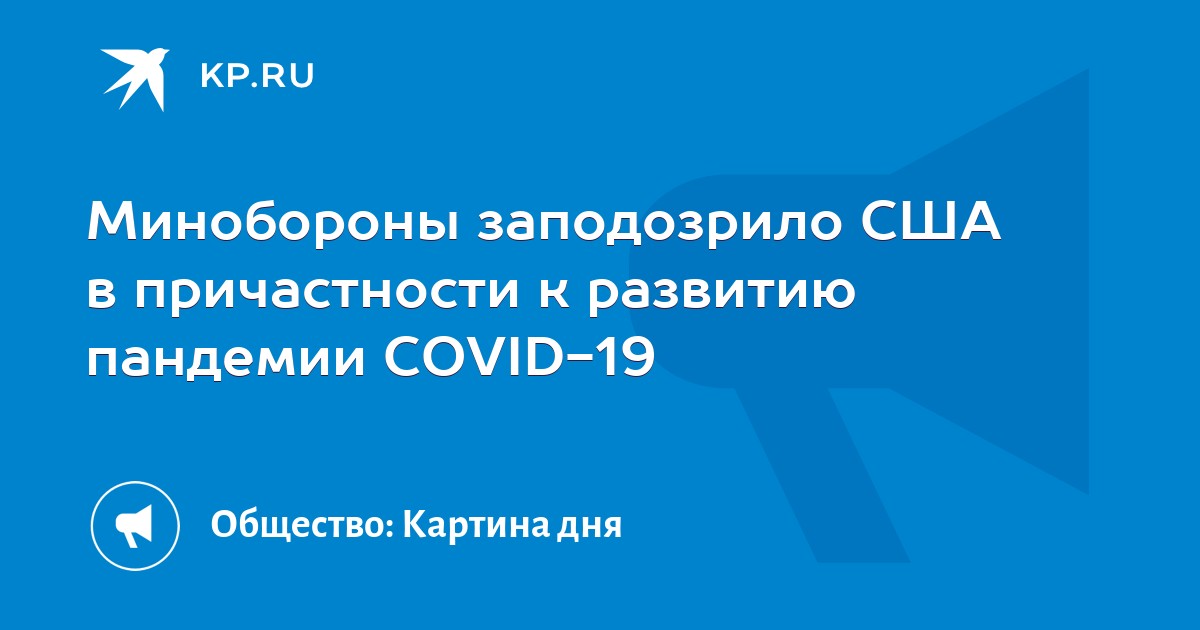 KP.RU

Минобороны заподозрило США в причастности к развитию пандемии COVID-19

Общество: Картина дня